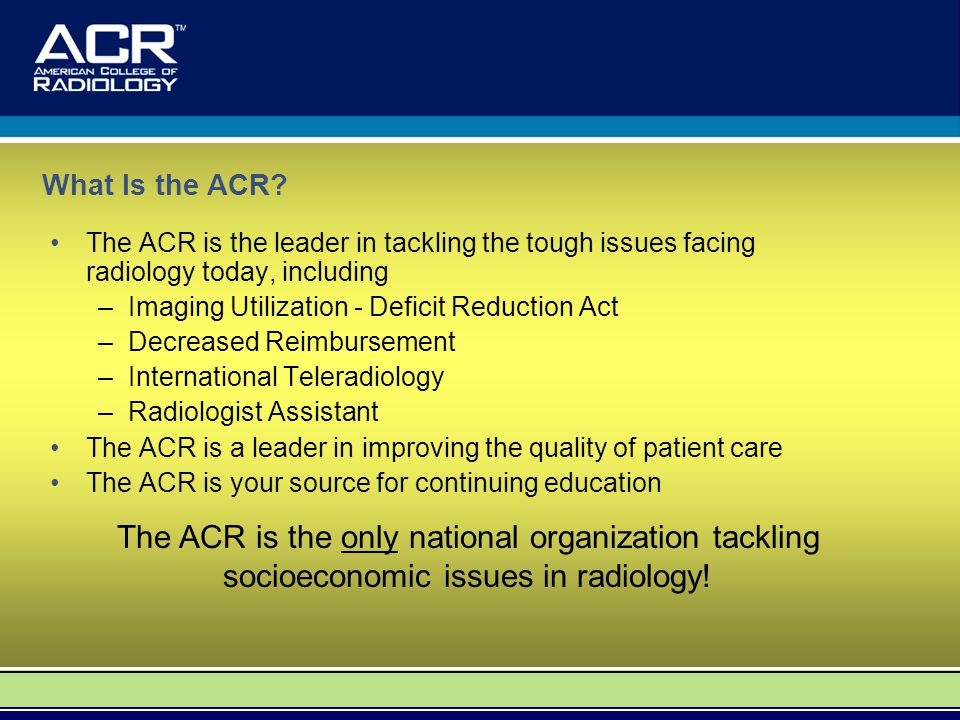 ACR™
AMERICAN COLLEGE OF
RADIOLOGY

What Is the ACR?

• The ACR is the leader in tackling the tough issues facing radiology today, including
– Imaging Utilization - Deficit Reduction Act
– Decreased Reimbursement
– International Teleradiology
– Radiologist Assistant
• The ACR is a leader in improving the quality of patient care
• The ACR is your source for continuing education

The ACR is the only national organization tackling socioeconomic issues in radiology!